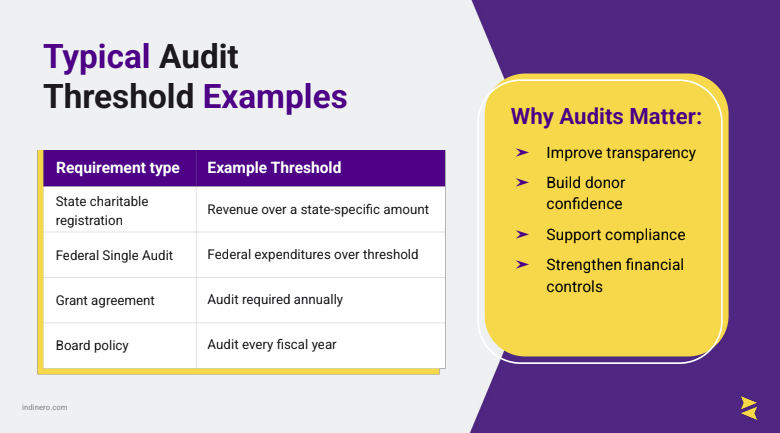 Typical Audit Threshold Examples

| Requirement type | Example Threshold |
|---|---|
| State charitable registration | Revenue over a state-specific amount |
| Federal Single Audit | Federal expenditures over threshold |
| Grant agreement | Audit required annually |
| Board policy | Audit every fiscal year |

Why Audits Matter:

➤ Improve transparency
➤ Build donor confidence
➤ Support compliance
➤ Strengthen financial controls

indinero.com